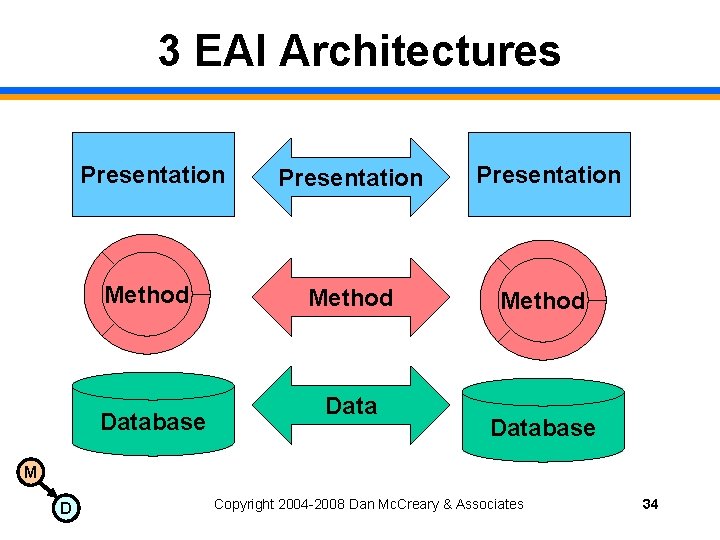 3 EAI Architectures

Presentation

Presentation

Presentation

Method

Method

Method

Database

Data

Database

M

D

Copyright 2004-2008 Dan McCreary & Associates

34